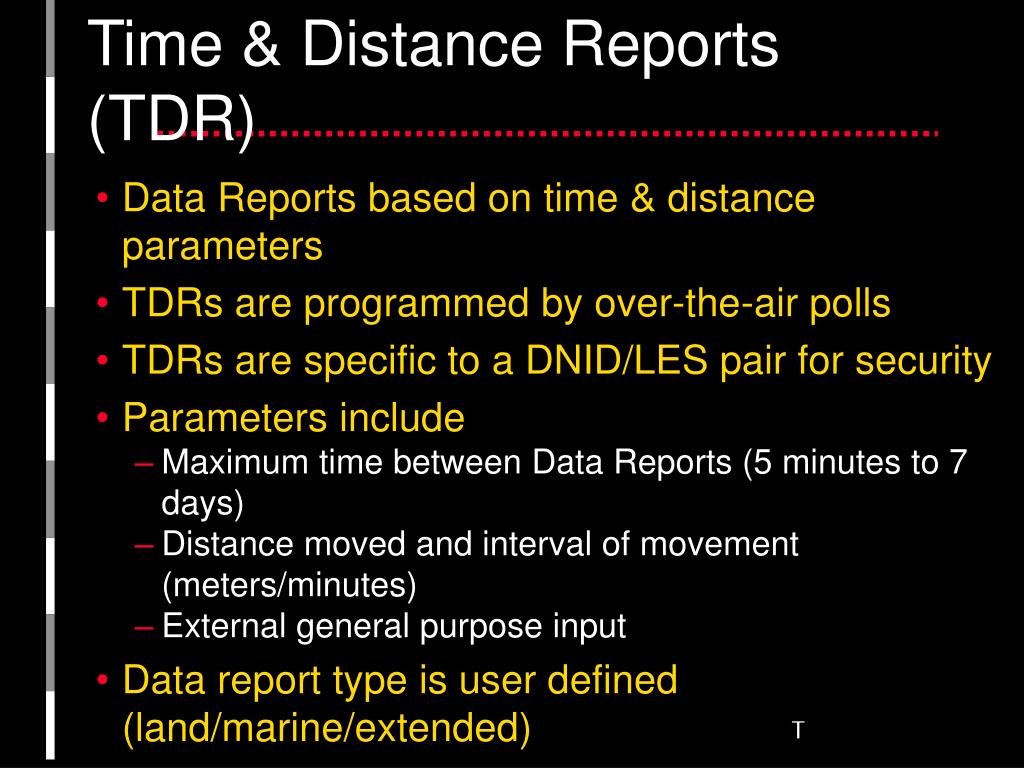 Time & Distance Reports (TDR)

• Data Reports based on time & distance parameters
• TDRs are programmed by over-the-air polls
• TDRs are specific to a DNID/LES pair for security
• Parameters include
– Maximum time between Data Reports (5 minutes to 7 days)
– Distance moved and interval of movement (meters/minutes)
– External general purpose input
• Data report type is user defined (land/marine/extended)

T